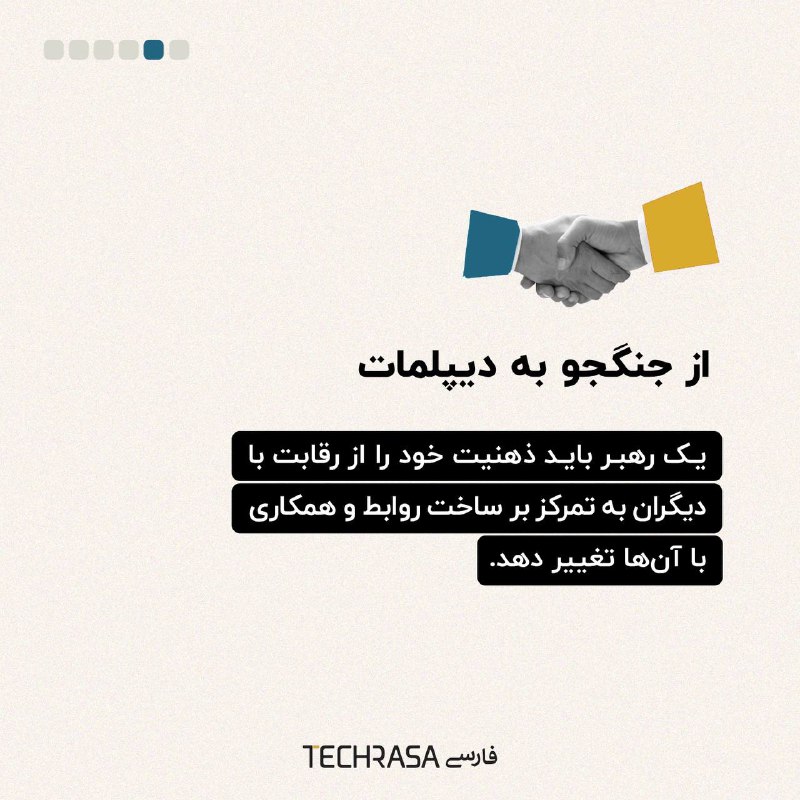 از جنگجو به دیپلمات

یک رهبر باید ذهنیت خود را از رقابت با دیگران به تمرکز بر ساخت روابط و همکاری با آن‌ها تغییر دهد.

TECHRASA فارسی